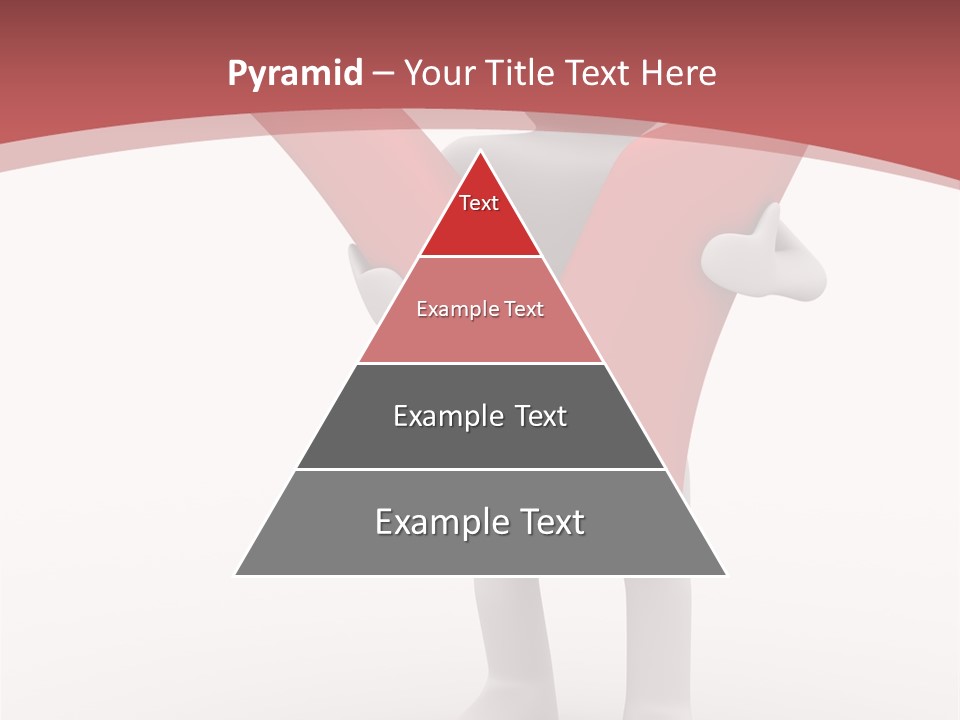 Pyramid – Your Title Text Here

Text

Example Text

Example Text

Example Text